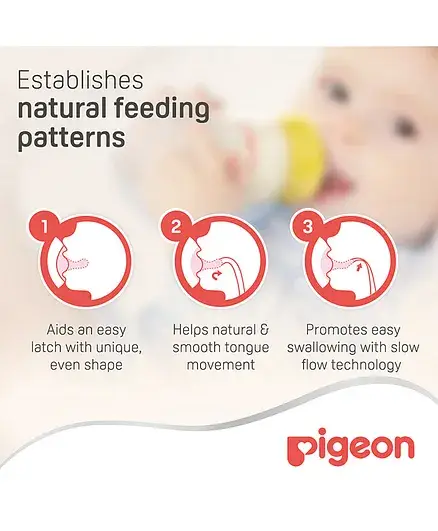 Establishes
natural feeding patterns

1

Aids an easy latch with unique, even shape

2

Helps natural & smooth tongue movement

3

Promotes easy swallowing with slow flow technology

pigeon